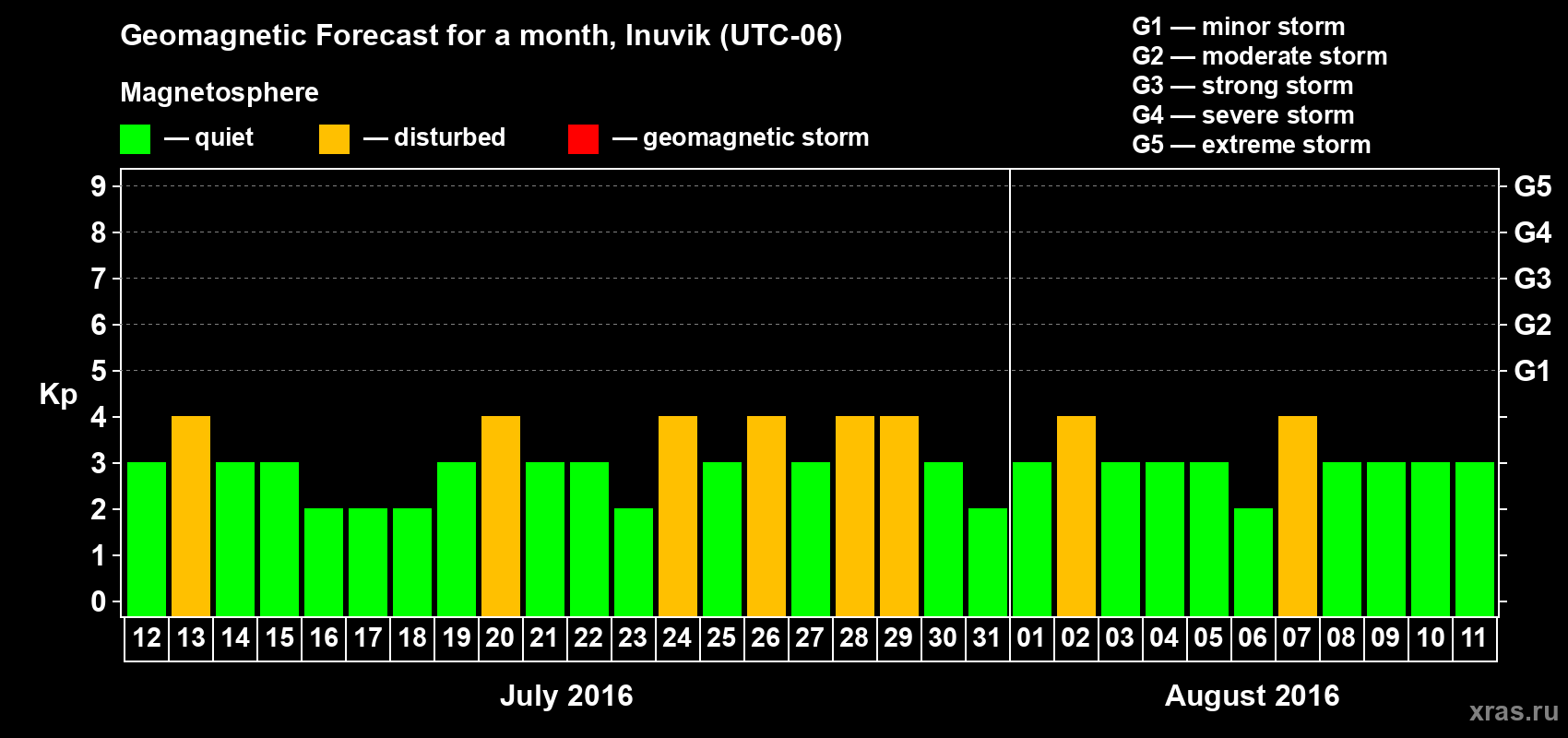 Geomagnetic Forecast for a month, Inuvik (UTC-06)

Magnetosphere

— quiet — disturbed — geomagnetic storm

G1 — minor storm
G2 — moderate storm
G3 — strong storm
G4 — severe storm
G5 — extreme storm

Kp

9
8
7
6
5
4
3
2
1
0

G5
G4
G3
G2
G1

12 13 14 15 16 17 18 19 20 21 22 23 24 25 26 27 28 29 30 31 01 02 03 04 05 06 07 08 09 10 11

July 2016

August 2016

xras.ru